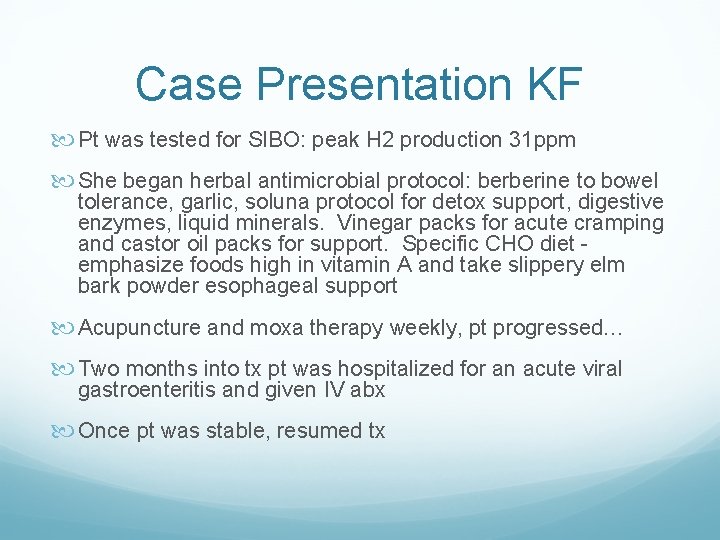 Case Presentation KF

Pt was tested for SIBO: peak H2 production 31ppm

She began herbal antimicrobial protocol: berberine to bowel tolerance, garlic, soluna protocol for detox support, digestive enzymes, liquid minerals. Vinegar packs for acute cramping and castor oil packs for support. Specific CHO diet - emphasize foods high in vitamin A and take slippery elm bark powder esophageal support

Acupuncture and moxa therapy weekly, pt progressed…

Two months into tx pt was hospitalized for an acute viral gastroenteritis and given IV abx

Once pt was stable, resumed tx